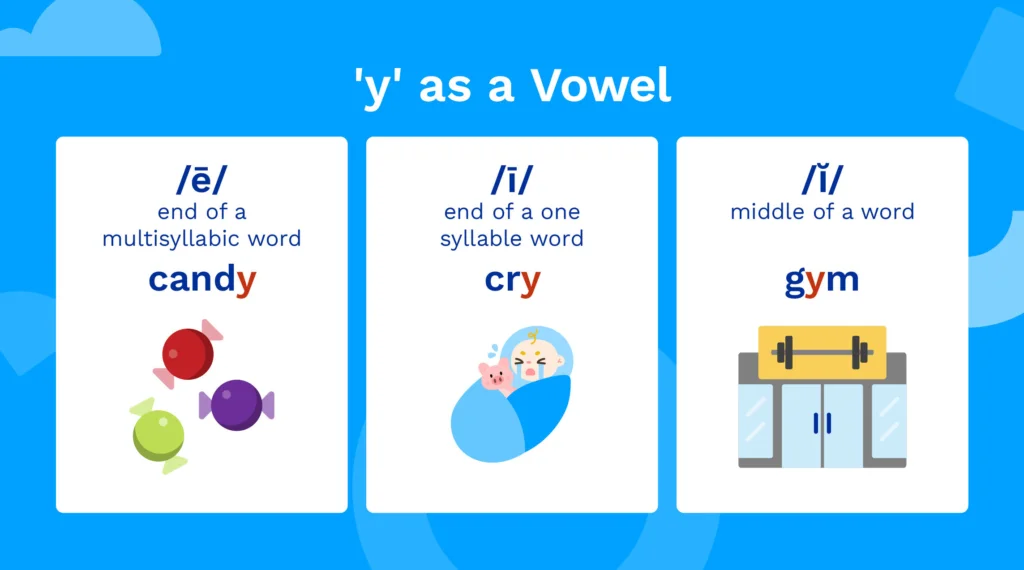 'y' as a Vowel

/ē/
end of a multisyllabic word
candy

/ī/
end of a one syllable word
cry

/ĭ/
middle of a word
gym